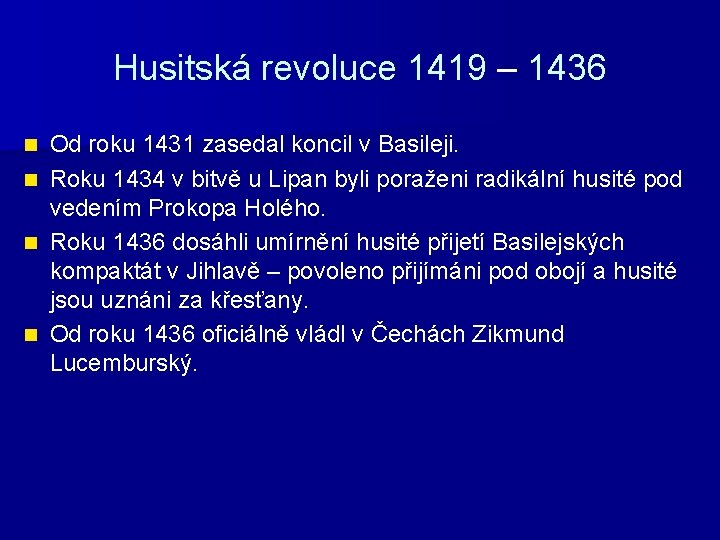 Husitská revoluce 1419 – 1436

Od roku 1431 zasedal koncil v Basileji.

Roku 1434 v bitvě u Lipan byli poraženi radikální husité pod vedením Prokopa Holého.

Roku 1436 dosáhli umírnění husité přijetí Basilejských kompaktát v Jihlavě – povoleno přijímáni pod obojí a husité jsou uznáni za křesťany.

Od roku 1436 oficiálně vládl v Čechách Zikmund Lucemburský.